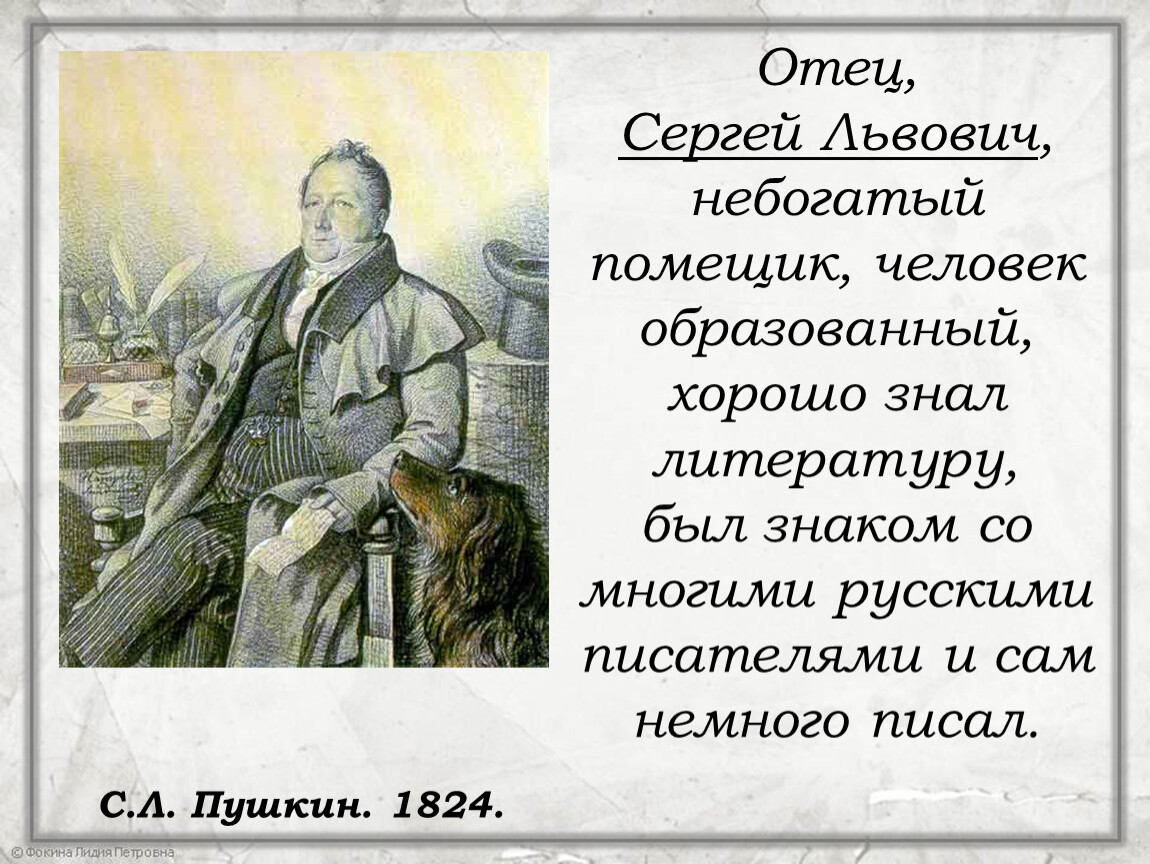 Отец,
Сергей Львович,
небогатый помещик, человек образованный, хорошо знал литературу, был знаком со многими русскими писателями и сам немного писал.

С.Л. Пушкин. 1824.

© Фокина Лидия Петровна